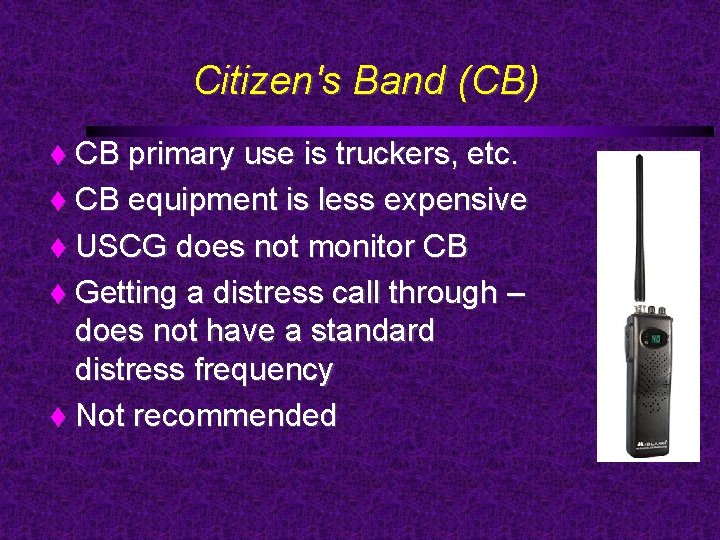 Citizen's Band (CB)

♦ CB primary use is truckers, etc.

♦ CB equipment is less expensive

♦ USCG does not monitor CB

♦ Getting a distress call through – does not have a standard distress frequency

♦ Not recommended

MIDLAND